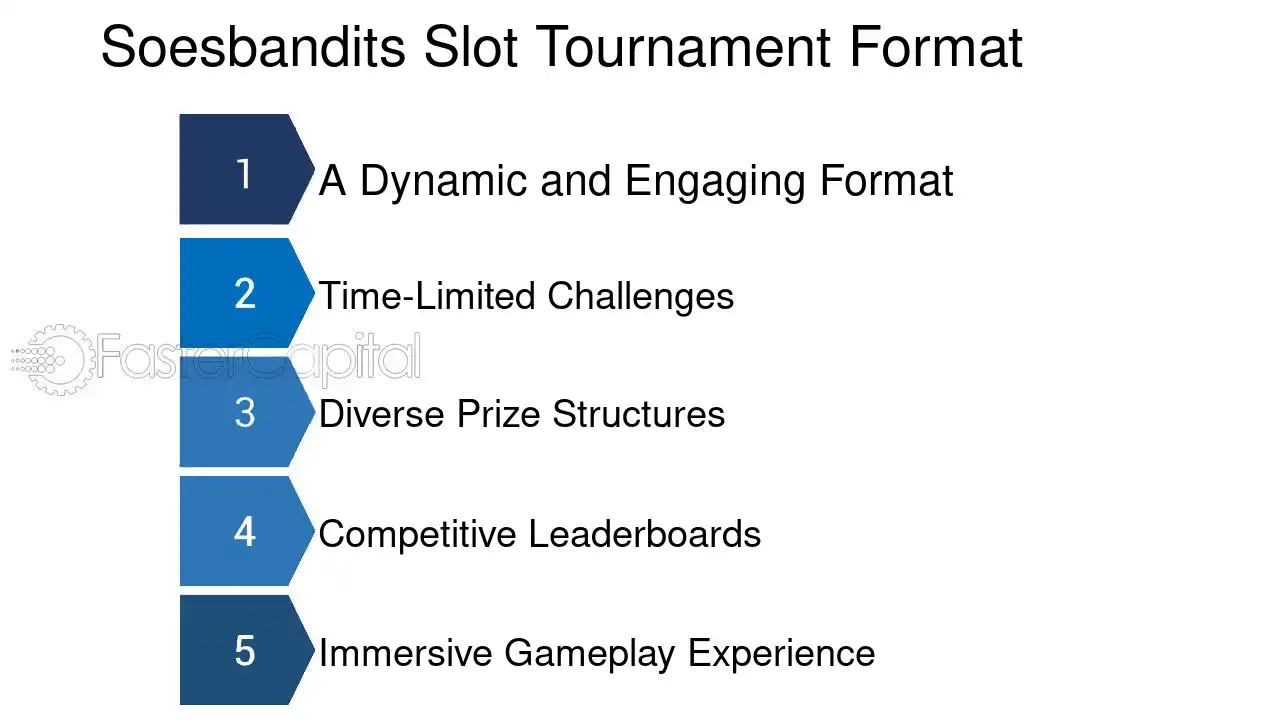 Soesbandits Slot Tournament Format

1 A Dynamic and Engaging Format

2 Time-Limited Challenges

FasterCapital

3 Diverse Prize Structures

4 Competitive Leaderboards

5 Immersive Gameplay Experience